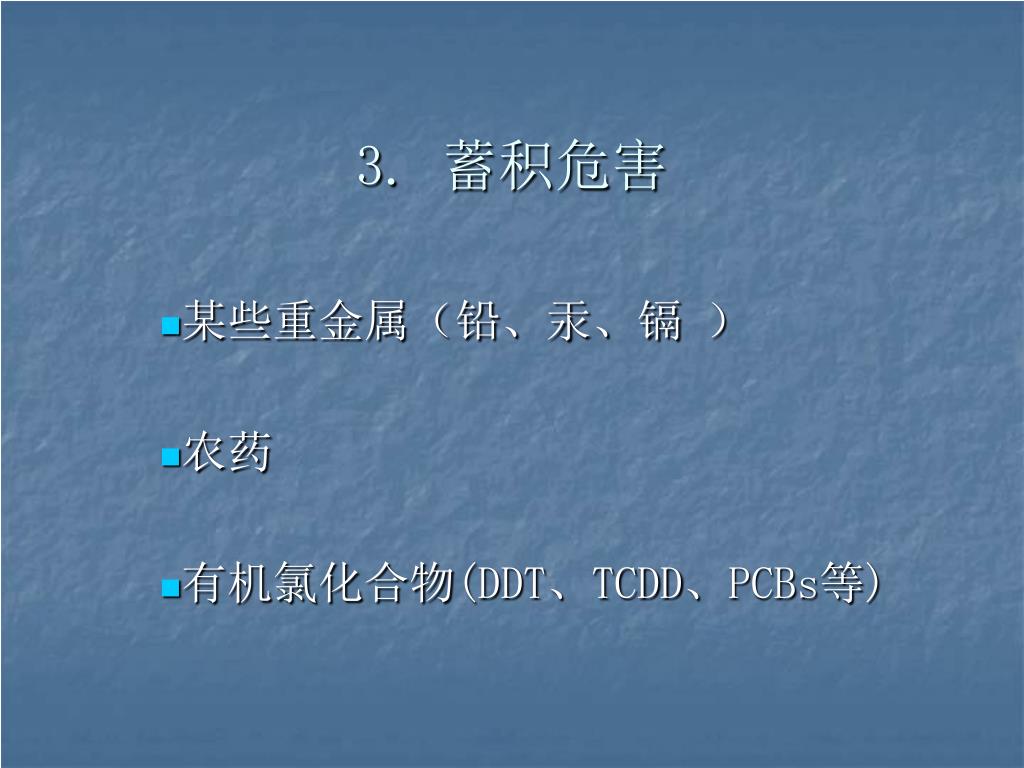 3. 蓄积危害

某些重金属（铅、汞、镉 ）

农药

有机氯化合物(DDT、TCDD、PCBs等)